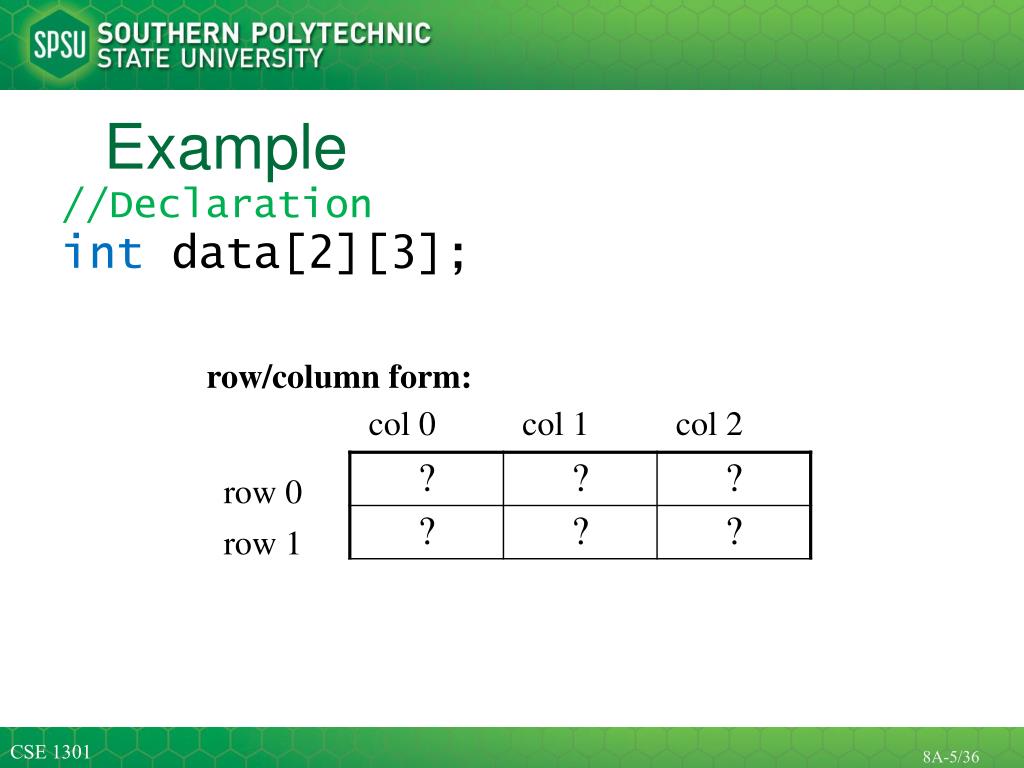 SPSU SOUTHERN POLYTECHNIC STATE UNIVERSITY

Example

//Declaration
int data[2][3];

row/column form:

| | col 0 | col 1 | col 2 |
|---|---|---|---|
| row 0 | ? | ? | ? |
| row 1 | ? | ? | ? |

CSE 1301

8A-5/36